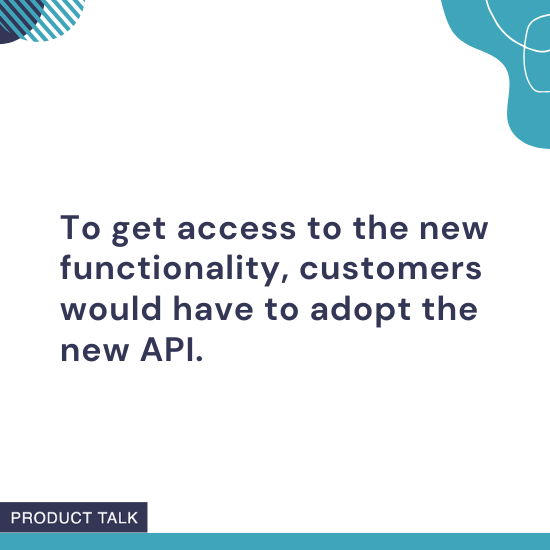 To get access to the new functionality, customers would have to adopt the new API.

PRODUCT TALK